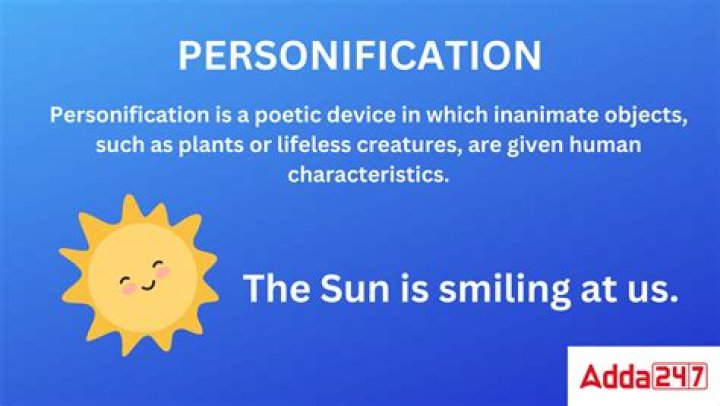 PERSONIFICATION

Personification is a poetic device in which inanimate objects, such as plants or lifeless creatures, are given human characteristics.

The Sun is smiling at us.

Adda247